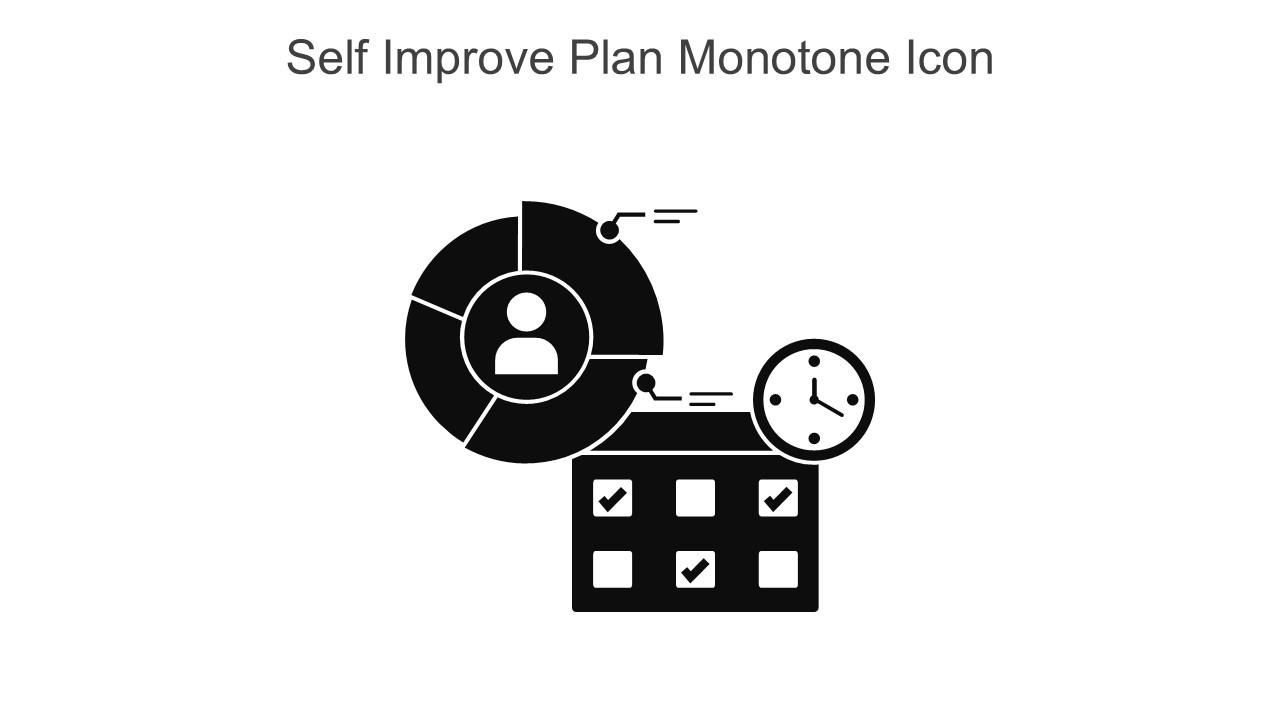 Self Improve Plan Monotone Icon